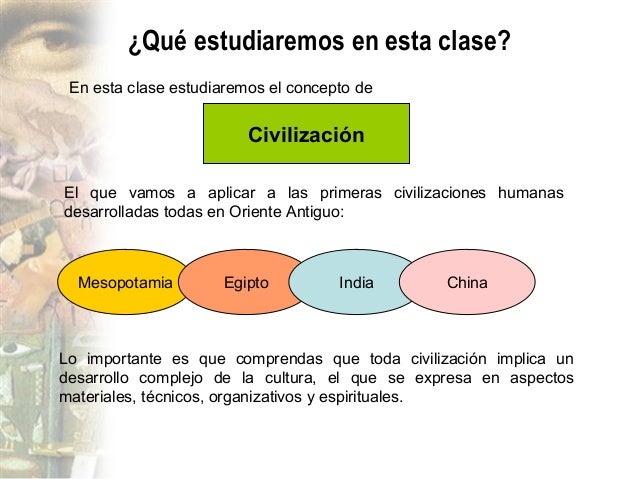 ¿Qué estudiaremos en esta clase?

En esta clase estudiaremos el concepto de

Civilización

El que vamos a aplicar a las primeras civilizaciones humanas desarrolladas todas en Oriente Antiguo:

Mesopotamia

Egipto

India

China

Lo importante es que comprendas que toda civilización implica un desarrollo complejo de la cultura, el que se expresa en aspectos materiales, técnicos, organizativos y espirituales.